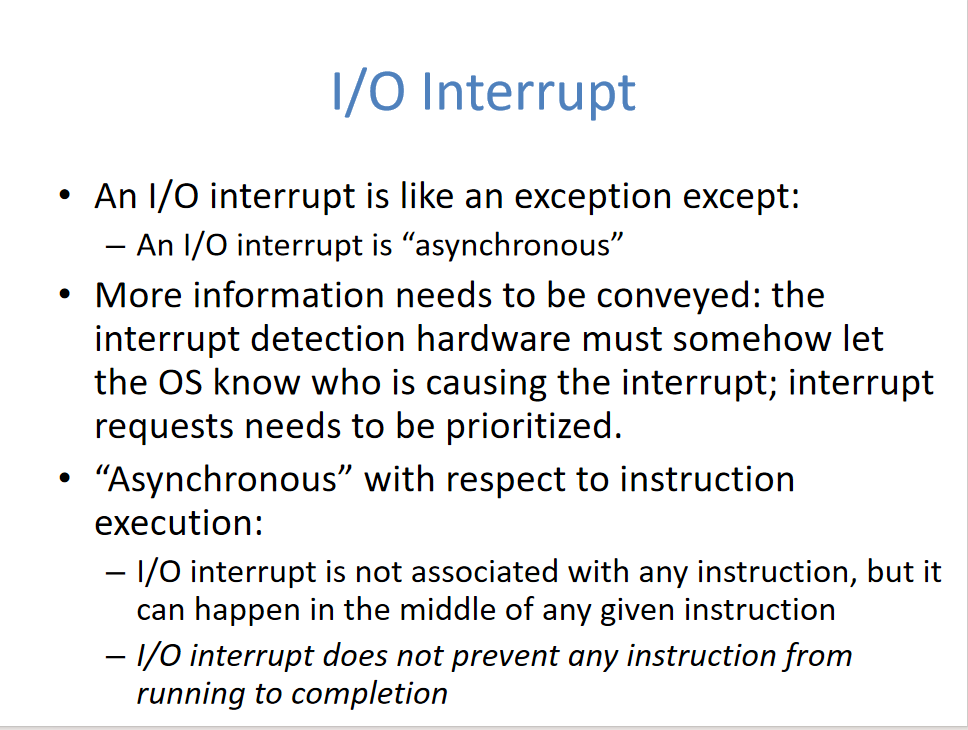 I/O Interrupt

• An I/O interrupt is like an exception except:
– An I/O interrupt is “asynchronous”

• More information needs to be conveyed: the interrupt detection hardware must somehow let the OS know who is causing the interrupt; interrupt requests needs to be prioritized.

• “Asynchronous” with respect to instruction execution:
– I/O interrupt is not associated with any instruction, but it can happen in the middle of any given instruction
– I/O interrupt does not prevent any instruction from running to completion